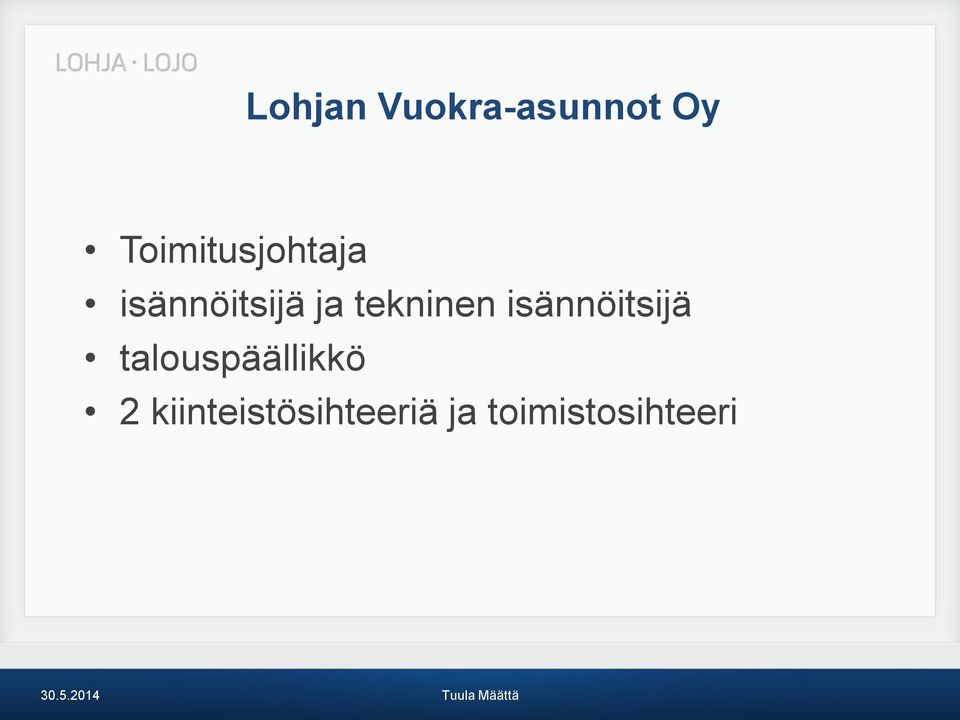 LOHJA · LOJO

Lohjan Vuokra-asunnot Oy

• Toimitusjohtaja
• isännöitsijä ja tekninen isännöitsijä
• talouspäällikkö
• 2 kiinteistösihteeriä ja toimistosihteeri

30.5.2014

Tuula Määttä